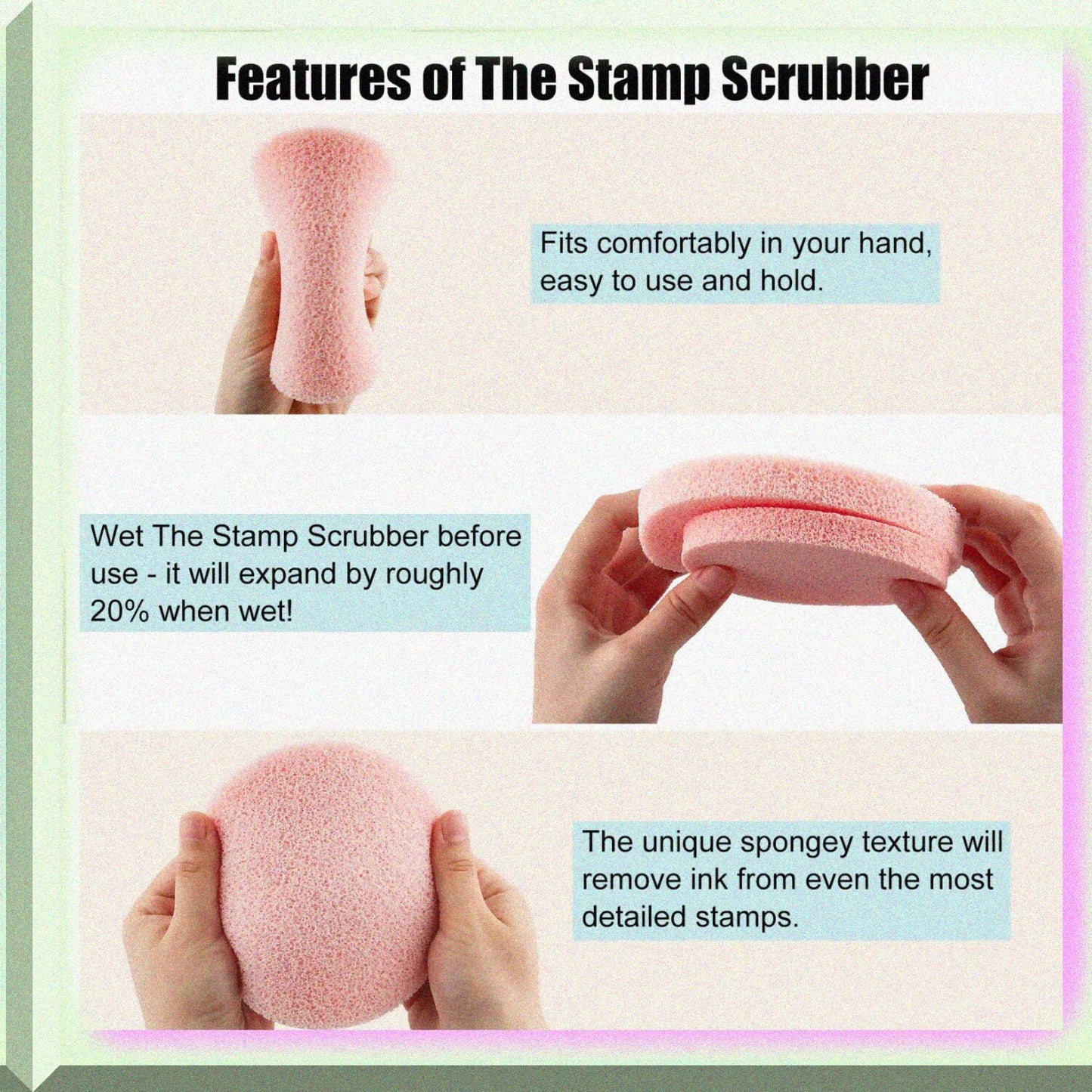 Features of The Stamp Scrubber

Fits comfortably in your hand, easy to use and hold.

Wet The Stamp Scrubber before use - it will expand by roughly 20% when wet!

The unique spongey texture will remove ink from even the most detailed stamps.